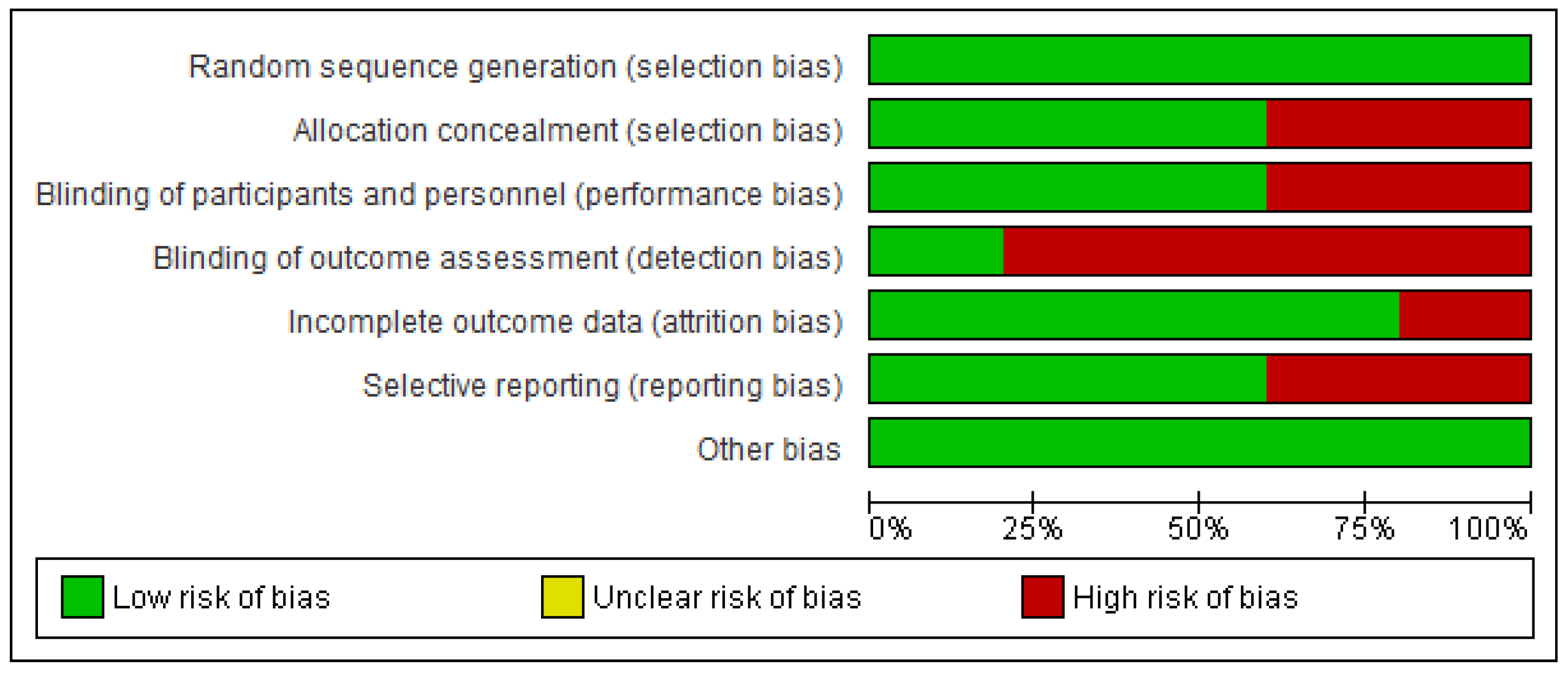 Random sequence generation (selection bias)
Allocation concealment (selection bias)
Blinding of participants and personnel (performance bias)
Blinding of outcome assessment (detection bias)
Incomplete outcome data (attrition bias)
Selective reporting (reporting bias)
Other bias

0% 25% 50% 75% 100%

Low risk of bias
Unclear risk of bias
High risk of bias